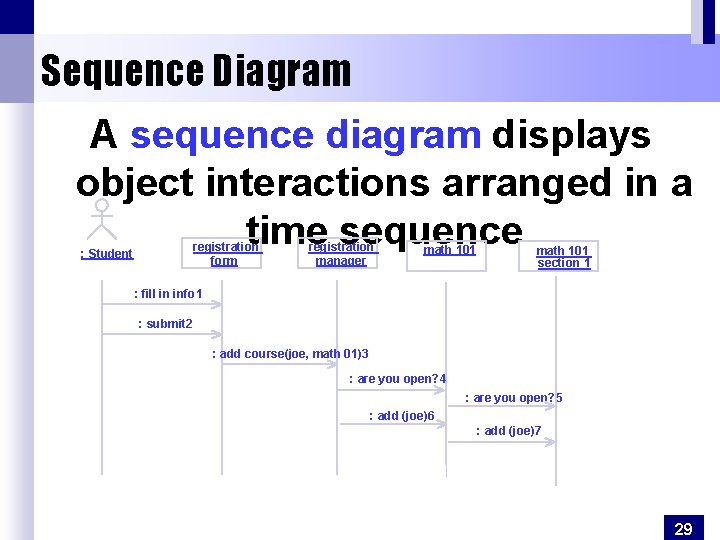 Sequence Diagram

A sequence diagram displays object interactions arranged in a time sequence

: Student

registration form

registration manager

math 101

math 101 section 1

: fill in info1

: submit2

: add course(joe, math 01)3

: are you open?4

: are you open?5

: add (joe)6

: add (joe)7

29